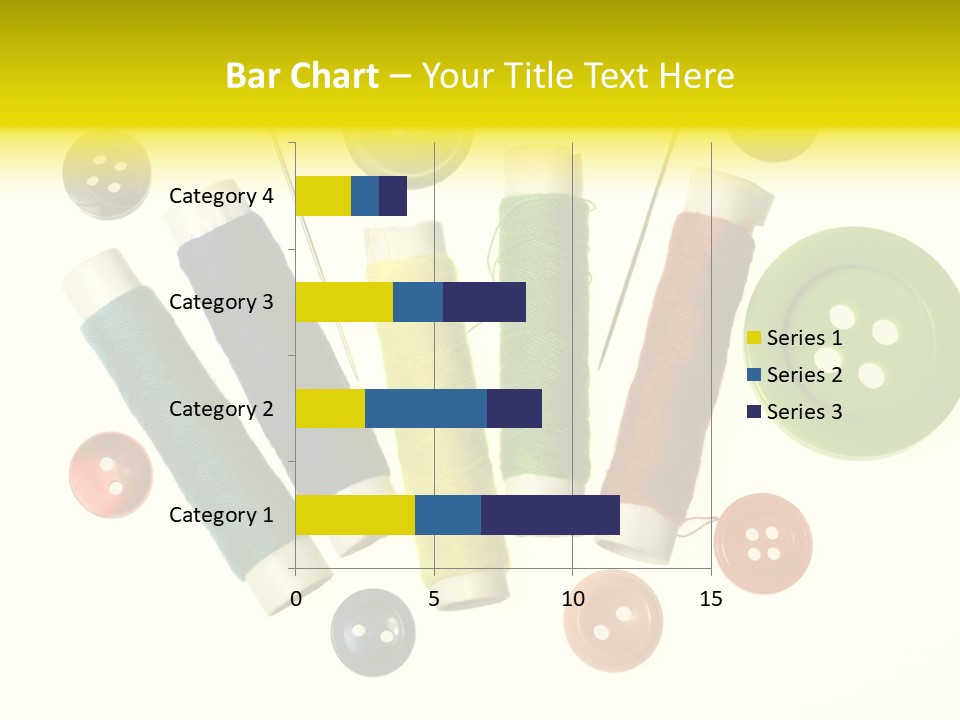 Bar Chart – Your Title Text Here

Category 4
Category 3
Category 2
Category 1

0
5
10
15

Series 1
Series 2
Series 3